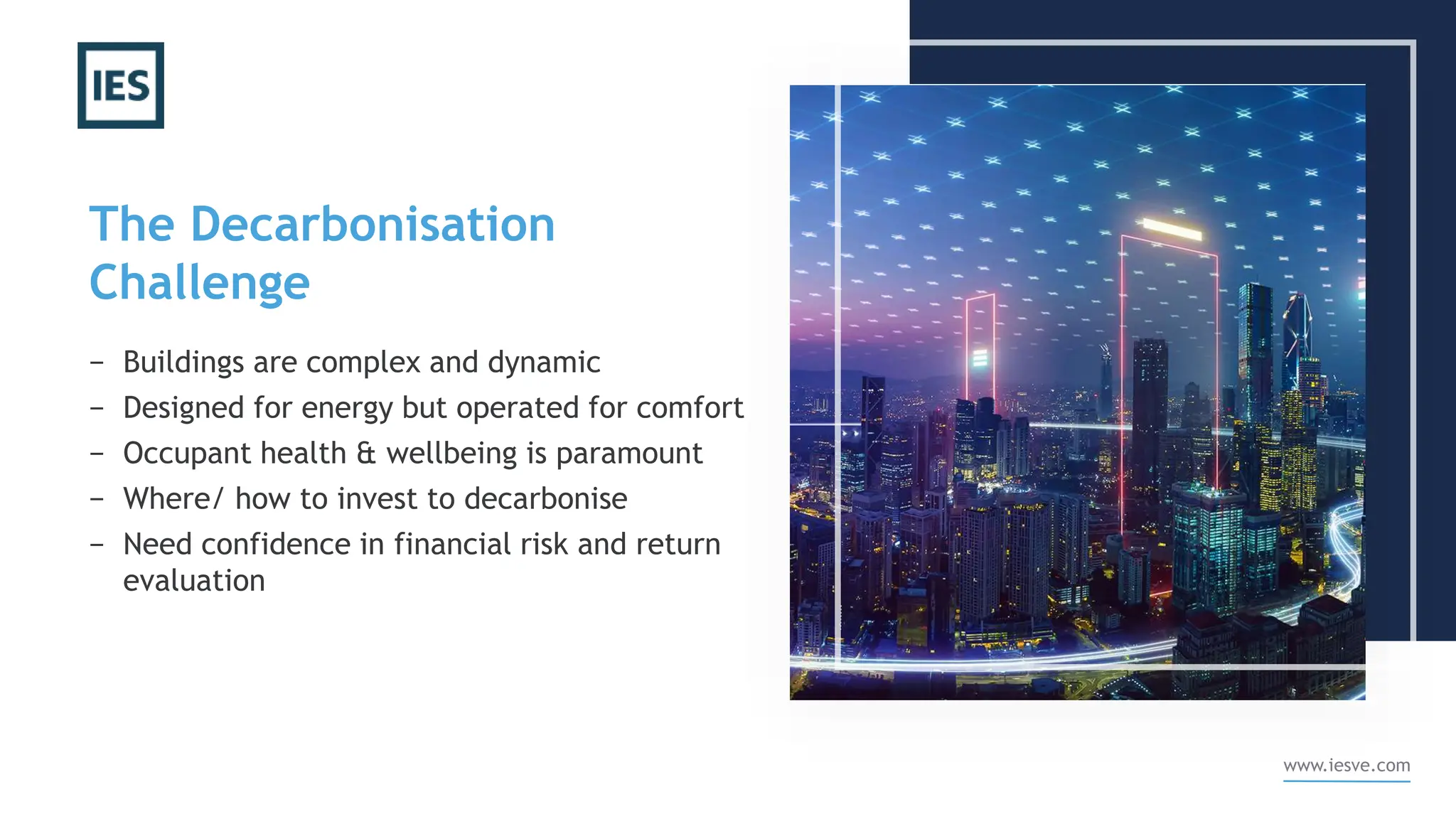 IES

The Decarbonisation Challenge

– Buildings are complex and dynamic
– Designed for energy but operated for comfort
– Occupant health & wellbeing is paramount
– Where/ how to invest to decarbonise
– Need confidence in financial risk and return evaluation

www.iesve.com